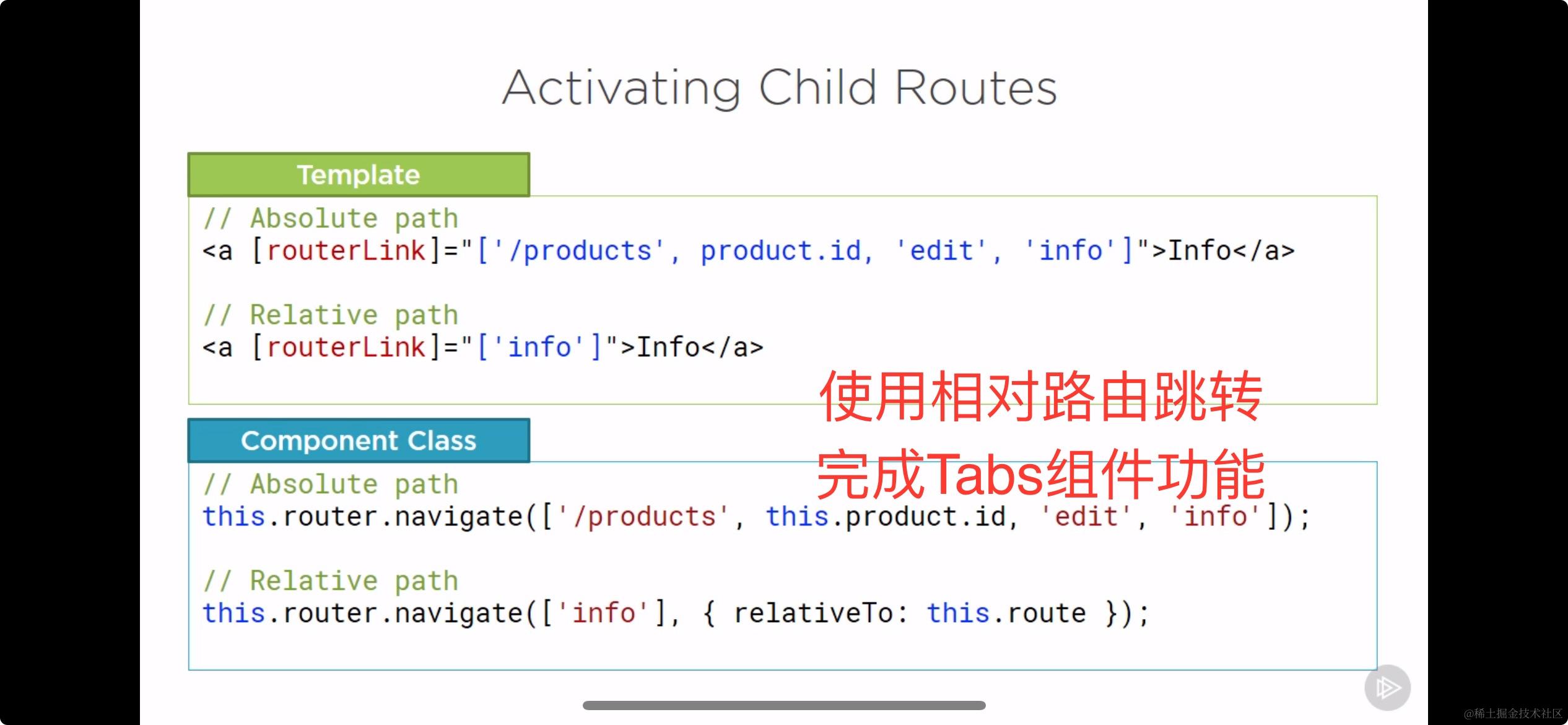 Activating Child Routes

Template

// Absolute path
<a [routerLink]="['/products', product.id, 'edit', 'info']">Info</a>

// Relative path
<a [routerLink]="['info']">Info</a>

使用相对路由跳转
完成Tabs组件功能

Component Class

// Absolute path
this.router.navigate(['/products', this.product.id, 'edit', 'info']);

// Relative path
this.router.navigate(['info'], { relativeTo: this.route });

@稀土掘金技术社区